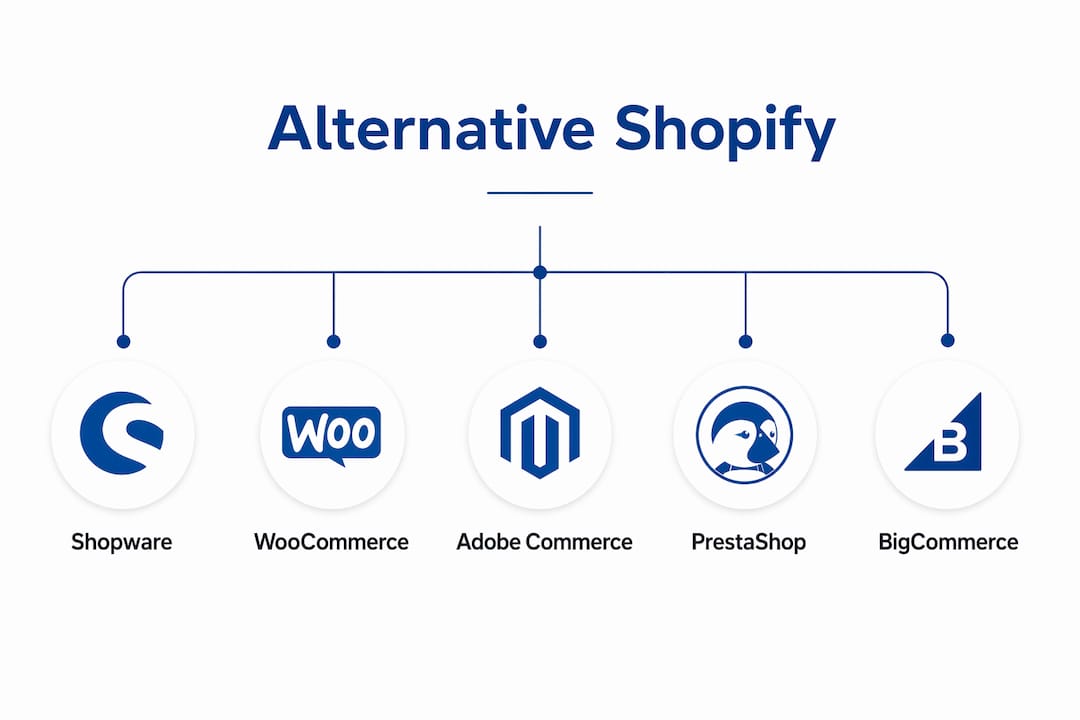 Alternative Shopify

WOO

B

Shopware

WooCommerce

Adobe Commerce

PrestaShop

BigCommerce